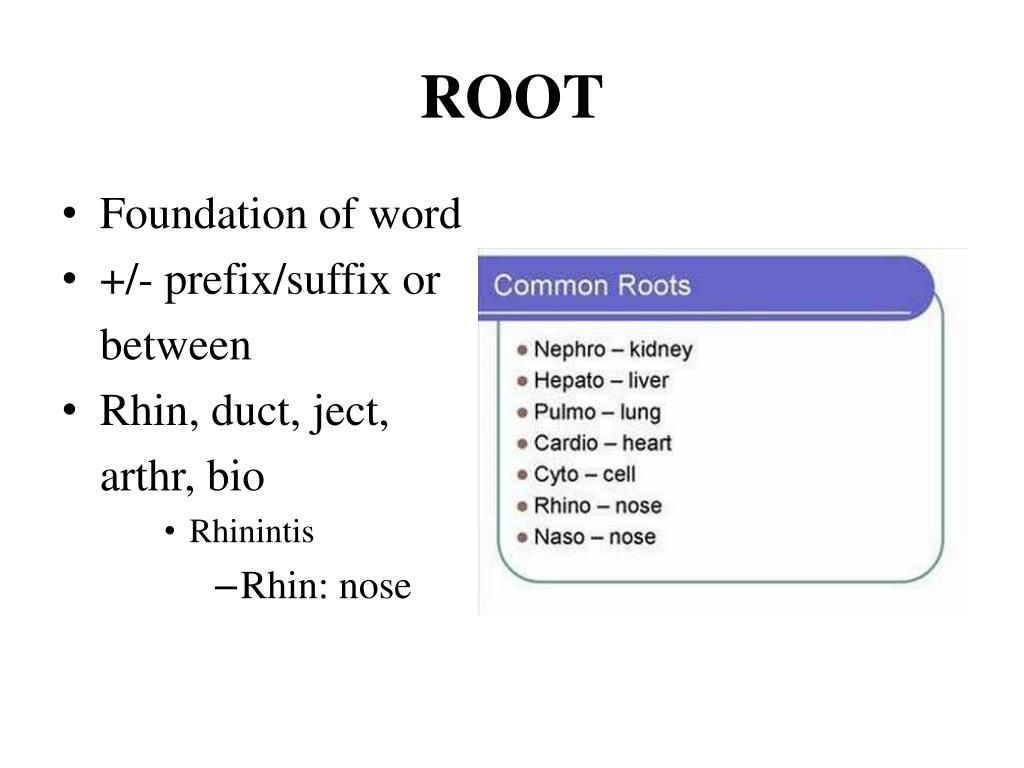 ROOT

• Foundation of word
• +/- prefix/suffix or between
• Rhin, duct, ject, arthr, bio
• Rhinintis
– Rhin: nose

Common Roots

• Nephro – kidney
• Hepato – liver
• Pulmo – lung
• Cardio – heart
• Cyto – cell
• Rhino – nose
• Naso – nose